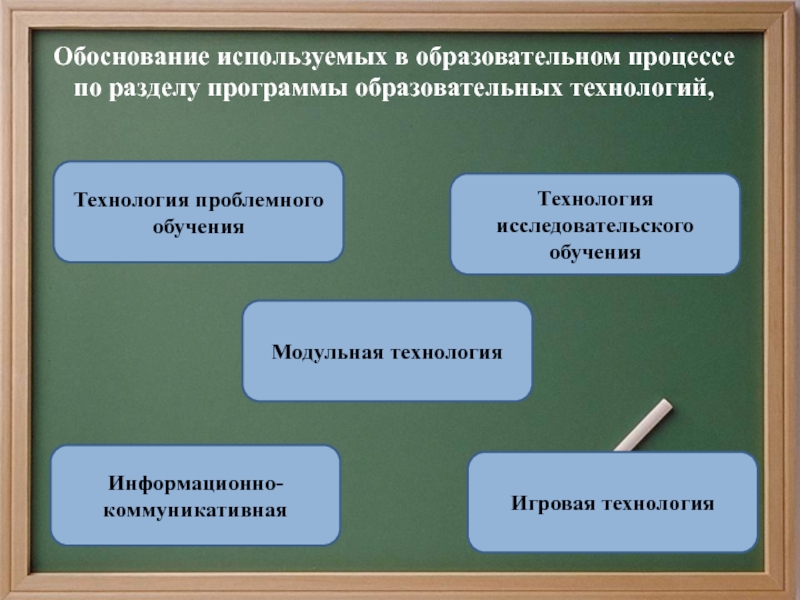 Обоснование используемых в образовательном процессе по разделу программы образовательных технологий,

Технология проблемного обучения

Технология исследовательского обучения

Модульная технология

Информационно-коммуникативная

Игровая технология